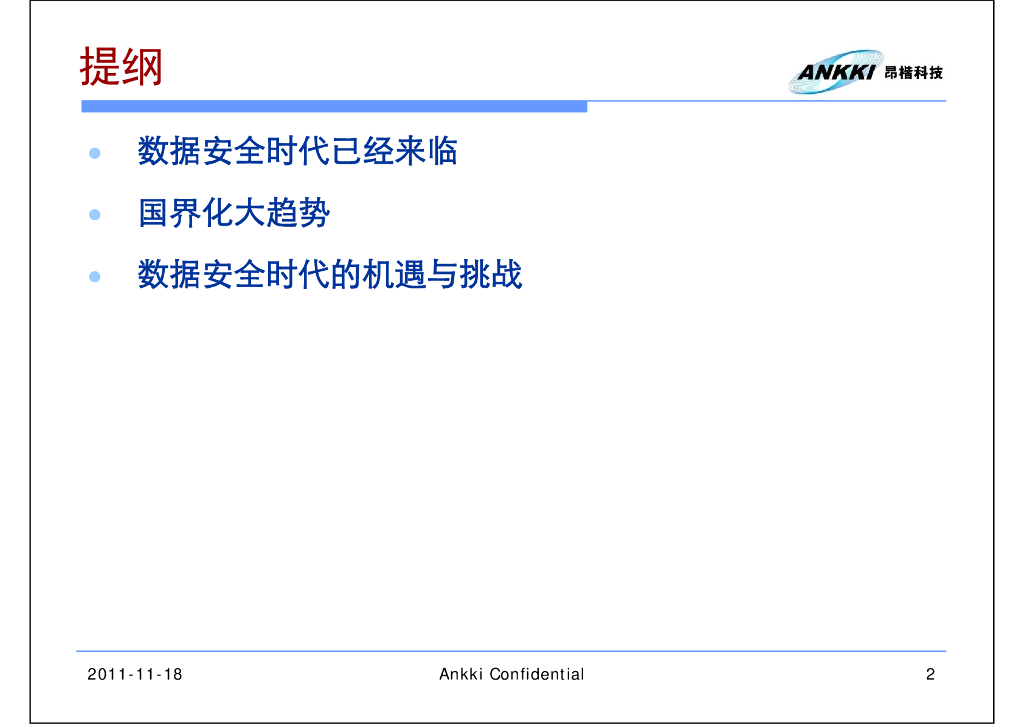 提纲

ANKKI 昂楷科技

- 数据安全时代已经来临
- 国界化大趋势
- 数据安全时代的机遇与挑战

2011-11-18 Ankki Confidential 2